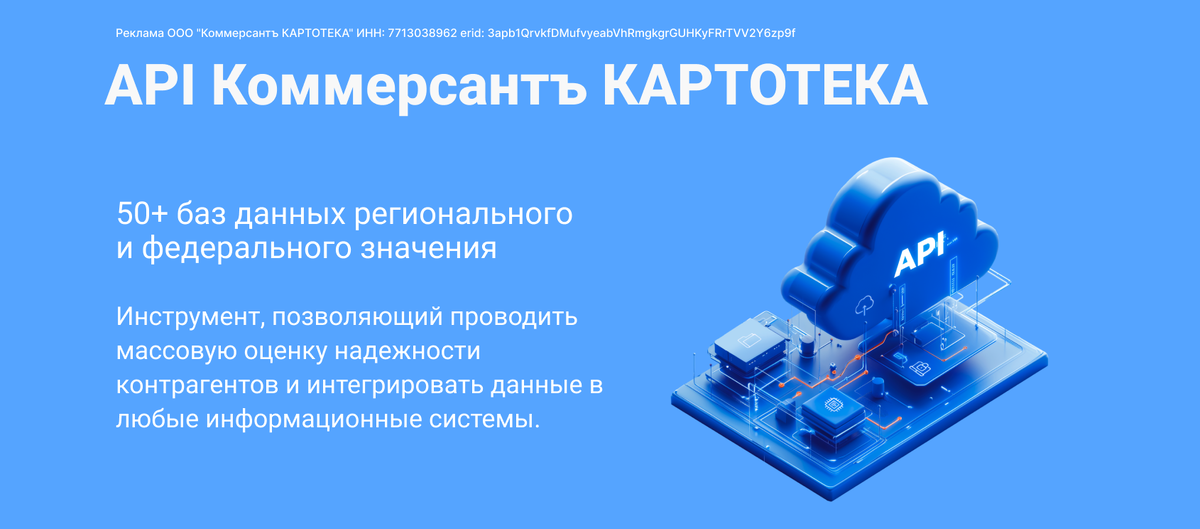 Реклама ООО "Коммерсантъ КАРТОТЕКА" ИНН: 7713038962 erid: 3apb1QrvkfDMufvyeabVhRmgkgrGUHKyFRrTVV2Y6zp9f

API Коммерсантъ КАРТОТЕКА

50+ баз данных регионального и федерального значения

Инструмент, позволяющий проводить массовую оценку надежности контрагентов и интегрировать данные в любые информационные системы.

API